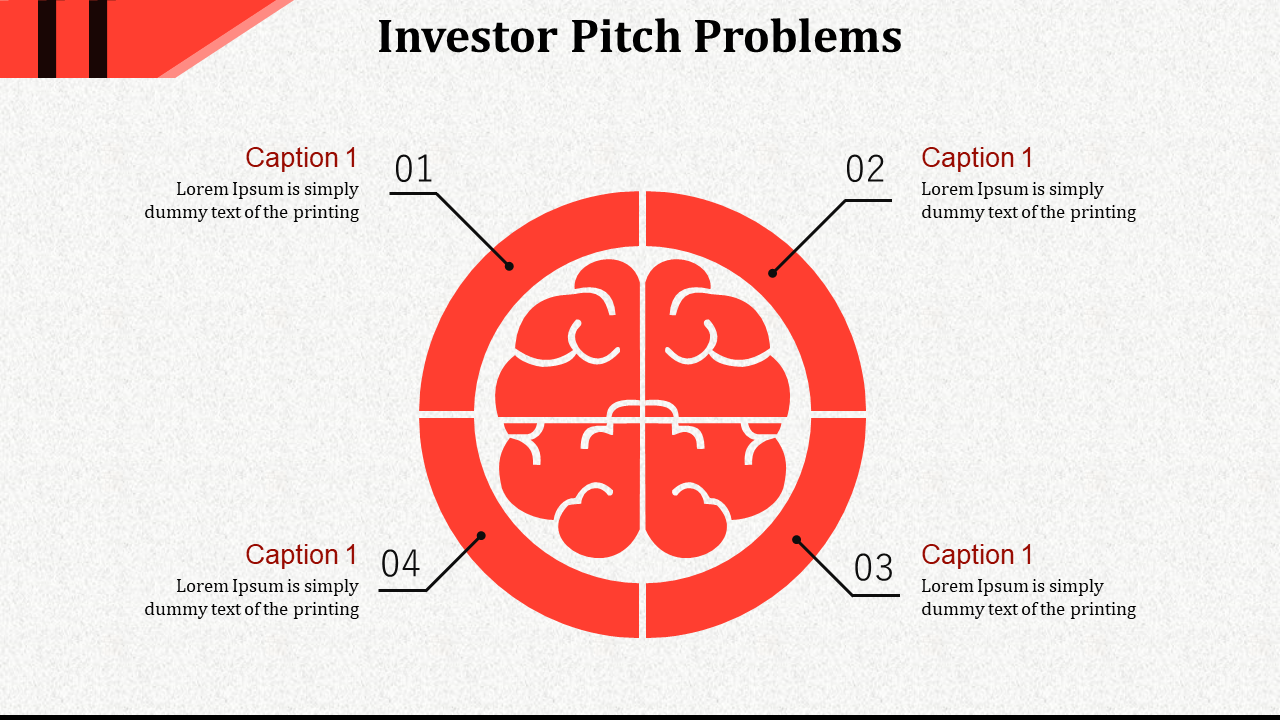 Investor Pitch Problems

Caption 1
Lorem Ipsum is simply dummy text of the printing

01

02

Caption 1
Lorem Ipsum is simply dummy text of the printing

Caption 1
Lorem Ipsum is simply dummy text of the printing

04

03

Caption 1
Lorem Ipsum is simply dummy text of the printing